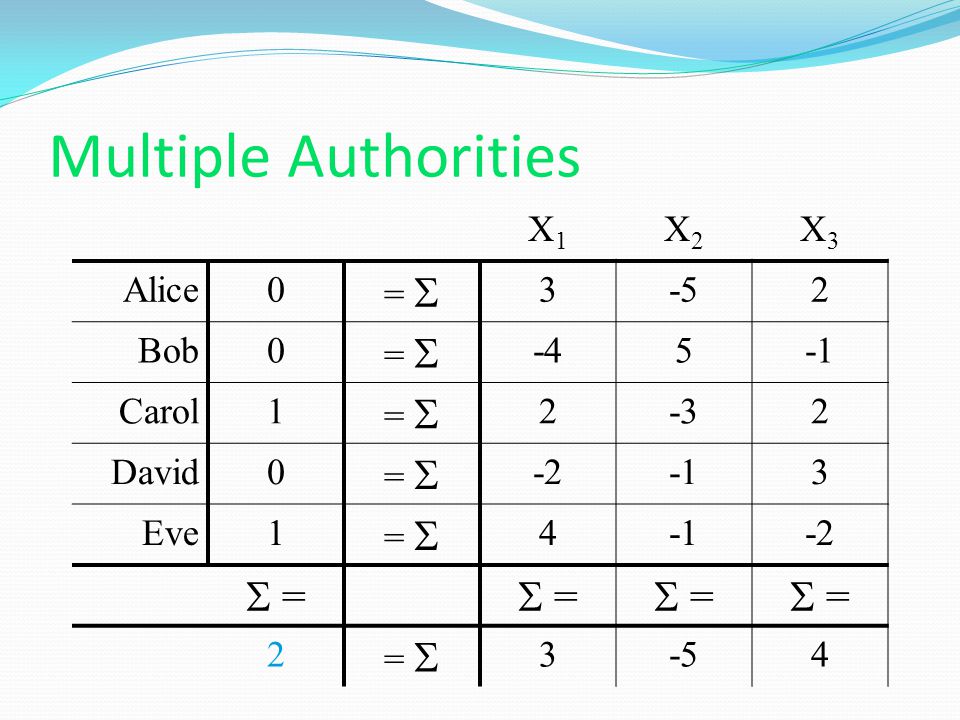 Multiple Authorities

| | | | $X_1$ | $X_2$ | $X_3$ |
|---|---|---|---|---|---|
| Alice | 0 | $= \Sigma$ | 3 | -5 | 2 |
| Bob | 0 | $= \Sigma$ | -4 | 5 | -1 |
| Carol | 1 | $= \Sigma$ | 2 | -3 | 2 |
| David | 0 | $= \Sigma$ | -2 | -1 | 3 |
| Eve | 1 | $= \Sigma$ | 4 | -1 | -2 |
| | $\Sigma =$ | | $\Sigma =$ | $\Sigma =$ | $\Sigma =$ |
| | 2 | $= \Sigma$ | 3 | -5 | 4 |